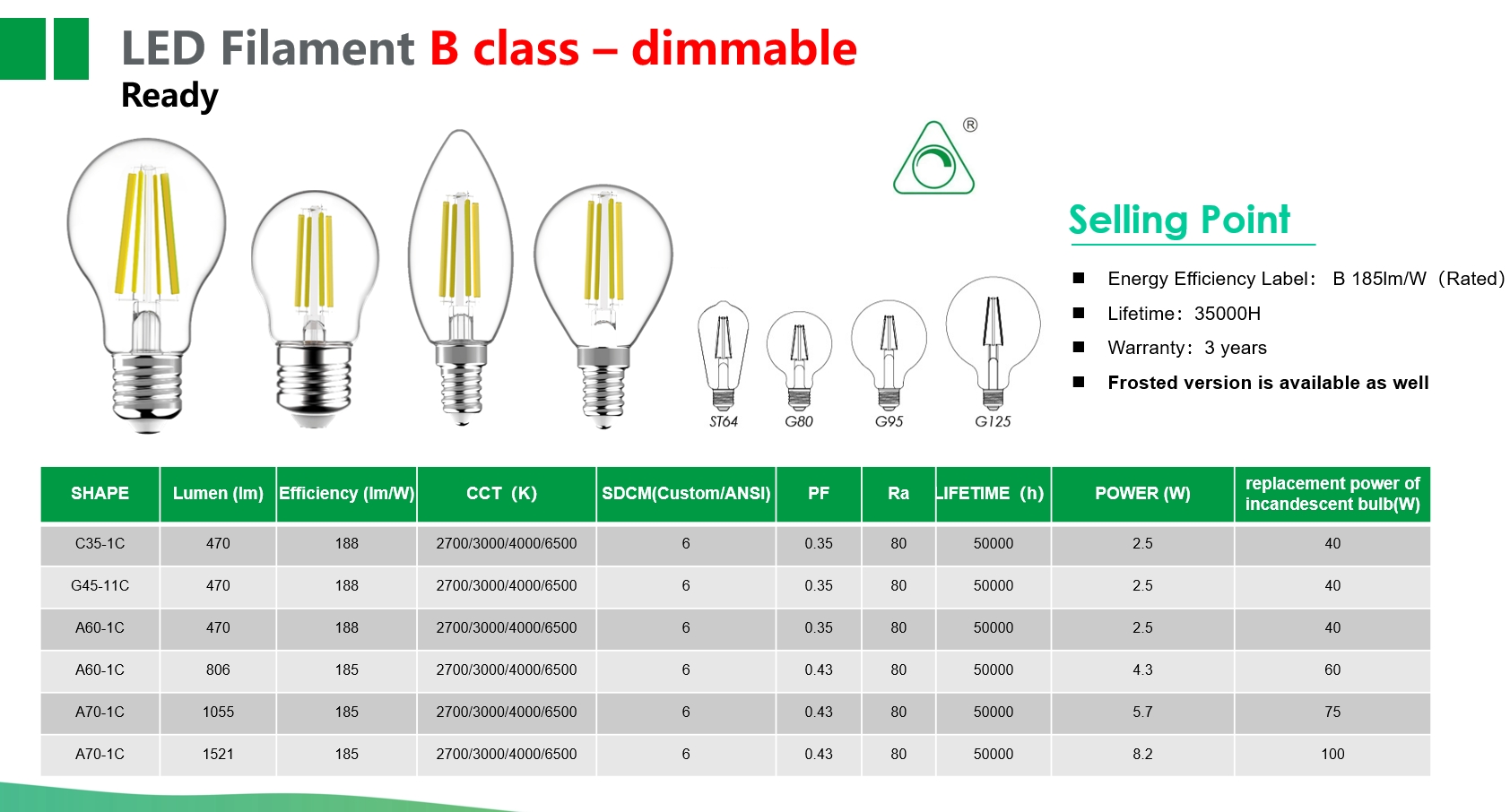 LED Filament B class – dimmable
Ready

®

ST64 G80 G95 G125

Selling Point

■ Energy Efficiency Label: B 185lm/W (Rated)
■ Lifetime: 35000H
■ Warranty: 3 years
■ Frosted version is available as well

| SHAPE | Lumen (lm) | Efficiency (lm/W) | CCT (K) | SDCM(Custom/ANSI) | PF | Ra | LIFETIME (h) | POWER (W) | replacement power of incandescent bulb(W) |
|---|---|---|---|---|---|---|---|---|---|
| C35-1C | 470 | 188 | 2700/3000/4000/6500 | 6 | 0.35 | 80 | 50000 | 2.5 | 40 |
| G45-11C | 470 | 188 | 2700/3000/4000/6500 | 6 | 0.35 | 80 | 50000 | 2.5 | 40 |
| A60-1C | 470 | 188 | 2700/3000/4000/6500 | 6 | 0.35 | 80 | 50000 | 2.5 | 40 |
| A60-1C | 806 | 185 | 2700/3000/4000/6500 | 6 | 0.43 | 80 | 50000 | 4.3 | 60 |
| A70-1C | 1055 | 185 | 2700/3000/4000/6500 | 6 | 0.43 | 80 | 50000 | 5.7 | 75 |
| A70-1C | 1521 | 185 | 2700/3000/4000/6500 | 6 | 0.43 | 80 | 50000 | 8.2 | 100 |